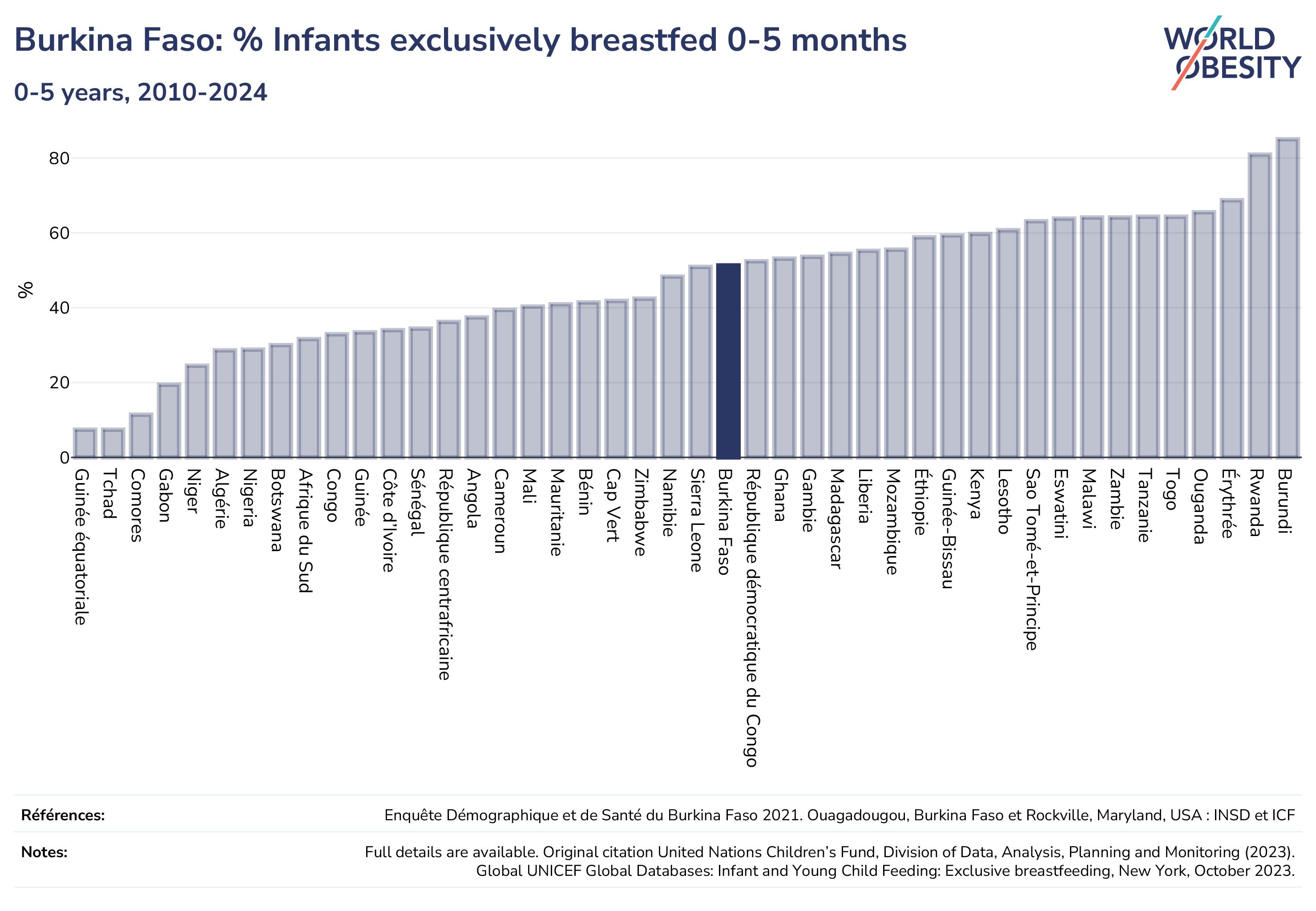 Burkina Faso: % Infants exclusively breastfed 0-5 months

0-5 years, 2010-2024

WORLD OBESITY

%

80
60
40
20
0

Guinée équatoriale
Tchad
Comores
Gabon
Niger
Algérie
Nigeria
Botswana
Afrique du Sud
Congo
Guinée
Côte d'Ivoire
Sénégal
République centrafricaine
Angola
Cameroun
Mali
Mauritanie
Bénin
Cap Vert
Zimbabwe
Namibie
Sierra Leone
Burkina Faso
République démocratique du Congo
Ghana
Gambie
Madagascar
Liberia
Mozambique
Éthiopie
Guinée-Bissau
Kenya
Lesotho
Sao Tomé-et-Principe
Eswatini
Malawi
Zambie
Tanzanie
Togo
Ouganda
Érythrée
Rwanda
Burundi

Références: Enquête Démographique et de Santé du Burkina Faso 2021. Ouagadougou, Burkina Faso et Rockville, Maryland, USA : INSD et ICF

Notes: Full details are available. Original citation United Nations Children's Fund, Division of Data, Analysis, Planning and Monitoring (2023). Global UNICEF Global Databases: Infant and Young Child Feeding: Exclusive breastfeeding, New York, October 2023.